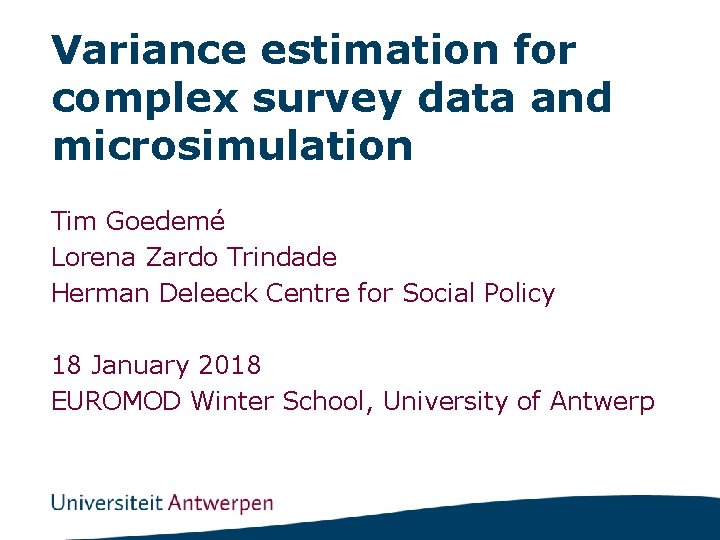 Variance estimation for complex survey data and microsimulation

Tim Goedemé
Lorena Zardo Trindade
Herman Deleeck Centre for Social Policy

18 January 2018
EUROMOD Winter School, University of Antwerp

Universiteit Antwerpen